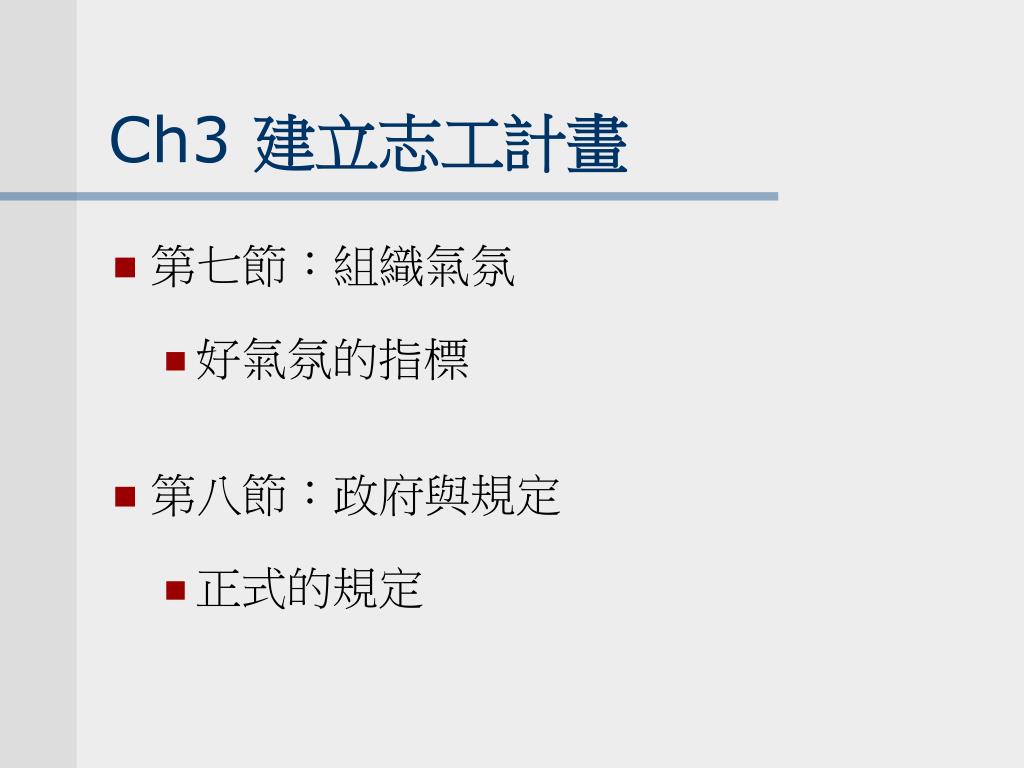 Ch3 建立志工計畫

第七節：組織氣氛

好氣氛的指標

第八節：政府與規定

正式的規定